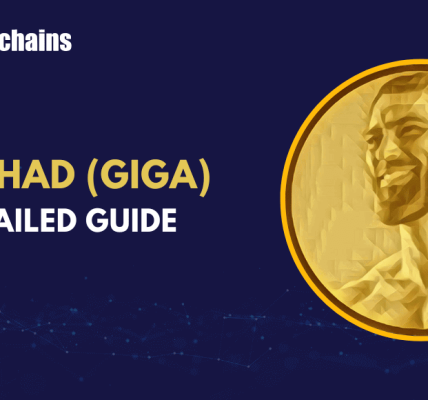 chains

HAD (GIGA)

AILED GUIDE